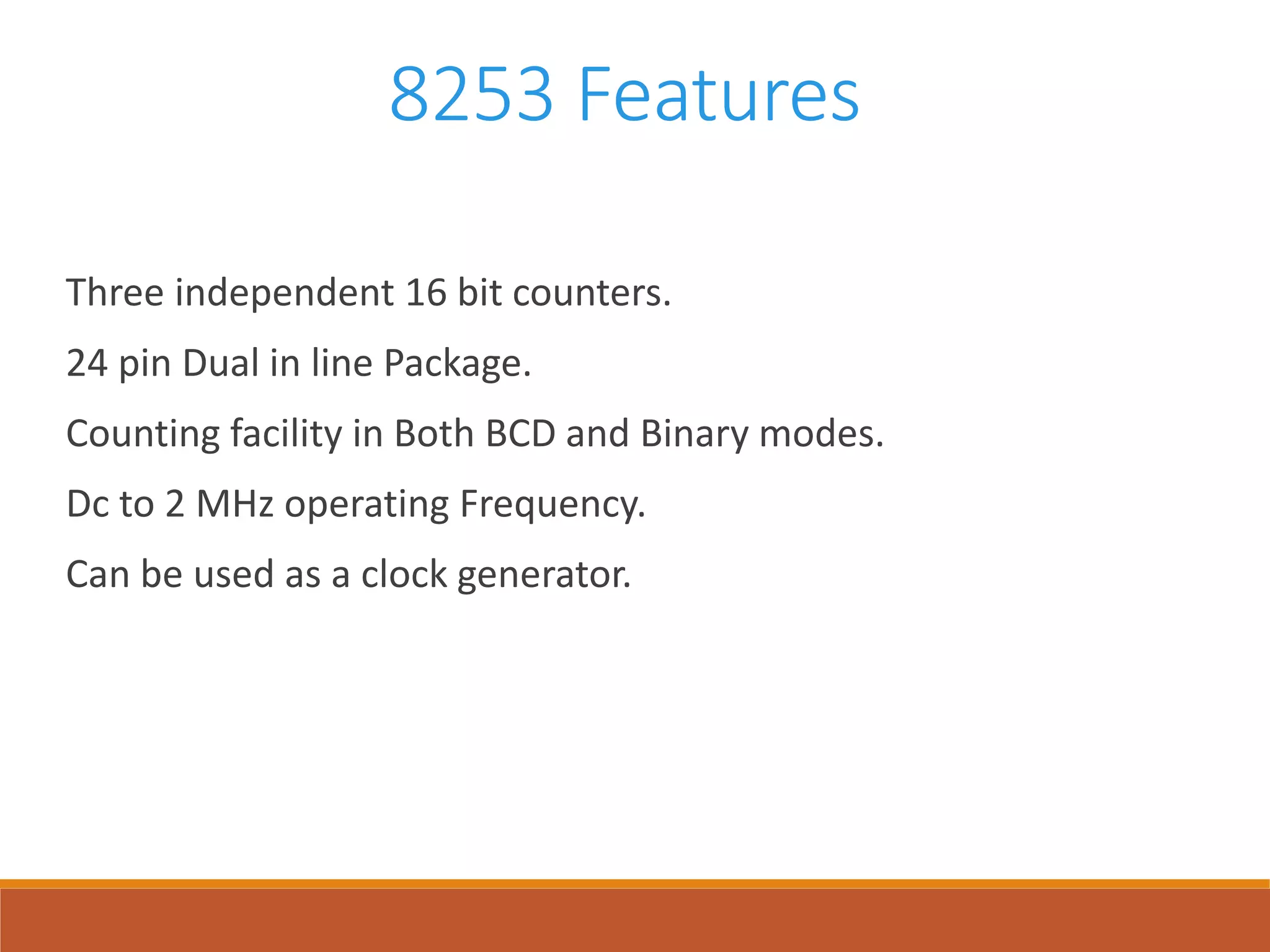 8253 Features

Three independent 16 bit counters.

24 pin Dual in line Package.

Counting facility in Both BCD and Binary modes.

Dc to 2 MHz operating Frequency.

Can be used as a clock generator.